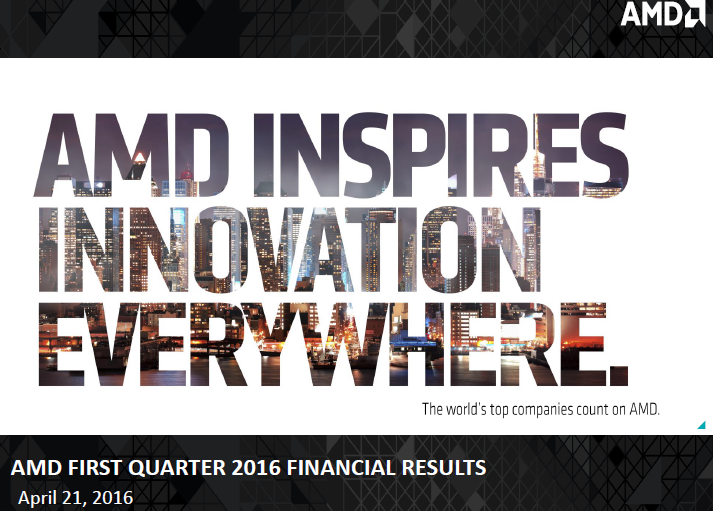 AMD

AMD INSPIRES INNOVATION EVERYWHERE.

The world's top companies count on AMD.

AMD FIRST QUARTER 2016 FINANCIAL RESULTS
April 21, 2016